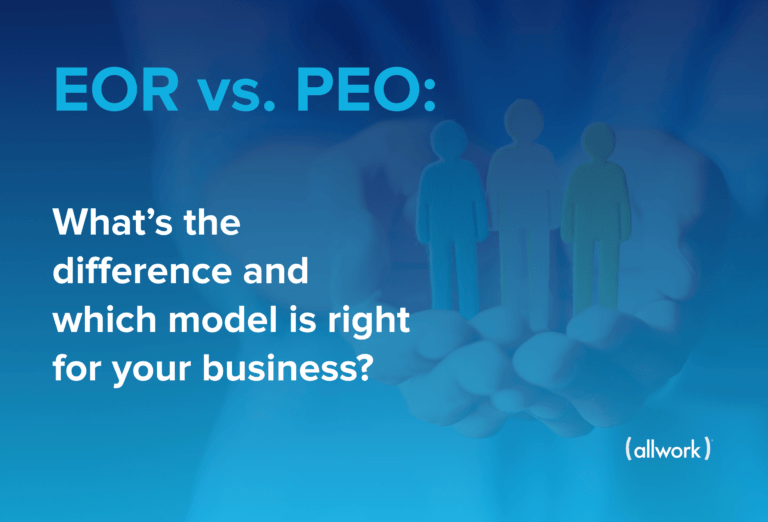 EOR vs. PEO:

What's the difference and which model is right for your business?

(allwork)